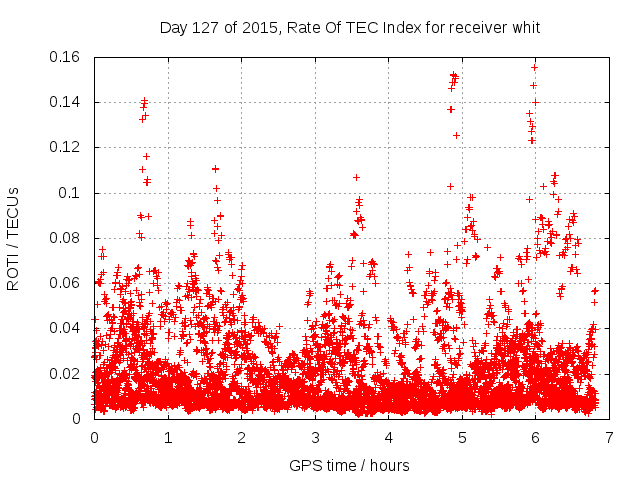 Day 127 of 2015, Rate Of TEC Index for receiver whit

ROTI / TECUs

0.16
0.14
0.12
0.1
0.08
0.06
0.04
0.02
0

0
1
2
3
4
5
6
7

GPS time / hours